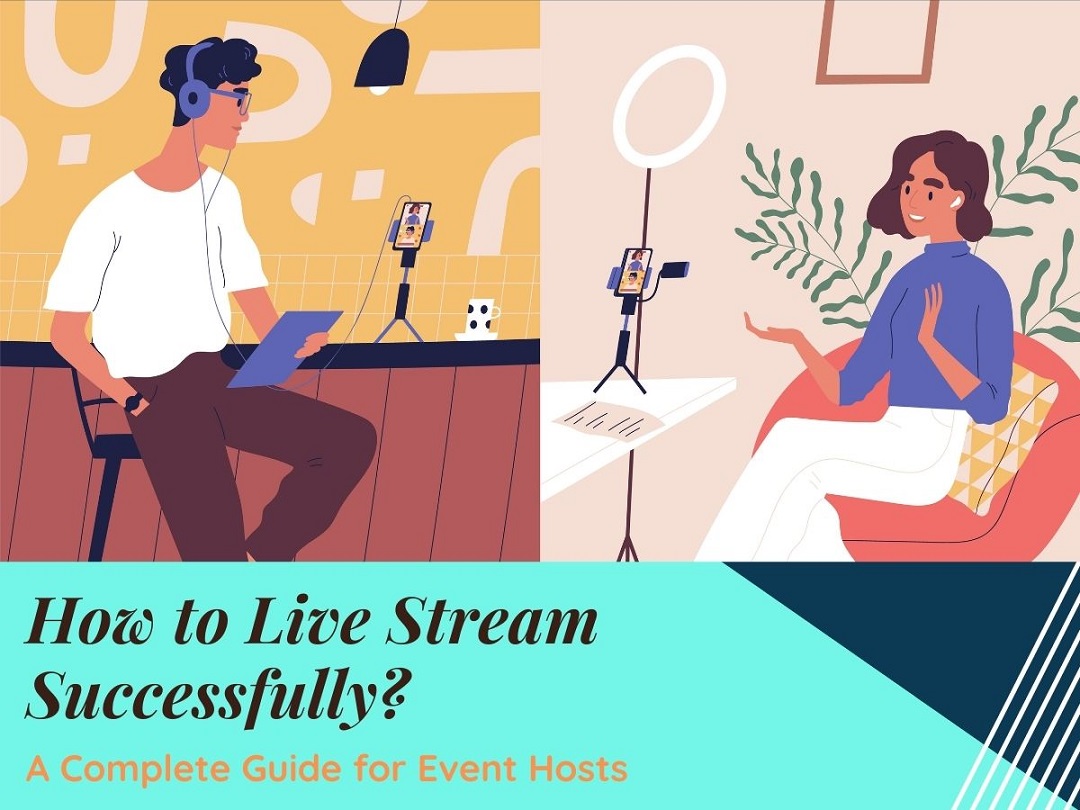 How to Live Stream Successfully?

A Complete Guide for Event Hosts